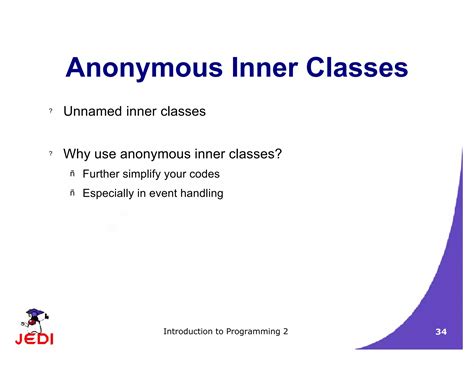 Anonymous Inner Classes

? Unnamed inner classes

? Why use anonymous inner classes?
ñ Further simplify your codes
ñ Especially in event handling

JEDI

Introduction to Programming 2

34